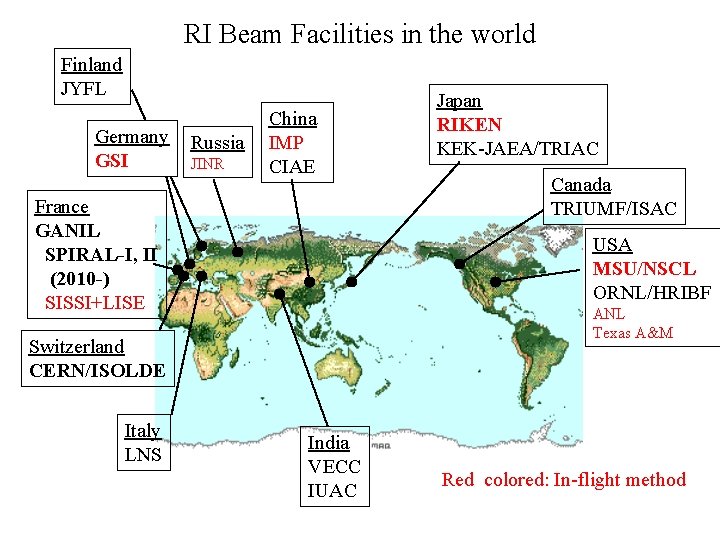 RI Beam Facilities in the world

Finland
JYFL

Germany
GSI

Russia
JINR

China
IMP
CIAE

Japan
RIKEN
KEK-JAEA/TRIAC

Canada
TRIUMF/ISAC

France
GANIL
SPIRAL-I, II
(2010-)
SISSI+LISE

USA
MSU/NSCL
ORNL/HRIBF
ANL
Texas A&M

Switzerland
CERN/ISOLDE

Italy
LNS

India
VECC
IUAC

Red colored: In-flight method